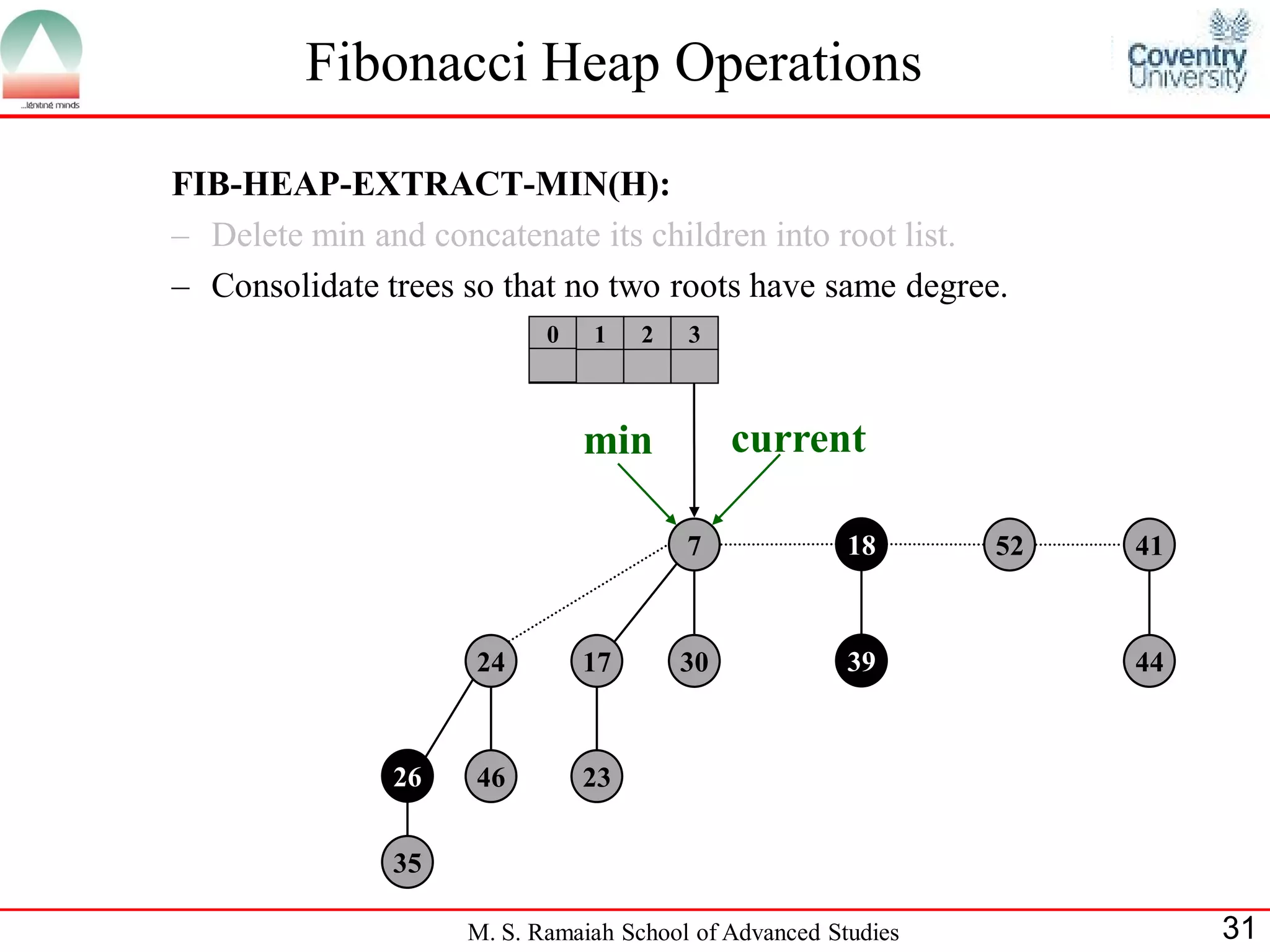 ...igniting minds

Fibonacci Heap Operations

Coventry University

FIB-HEAP-EXTRACT-MIN(H):

– Delete min and concatenate its children into root list.

– Consolidate trees so that no two roots have same degree.

| 0 | 1 | 2 | 3 |
|---|---|---|---|
| | | | |

min

current

7

18

52

41

24

17

30

39

44

26

46

23

35

M. S. Ramaiah School of Advanced Studies

31